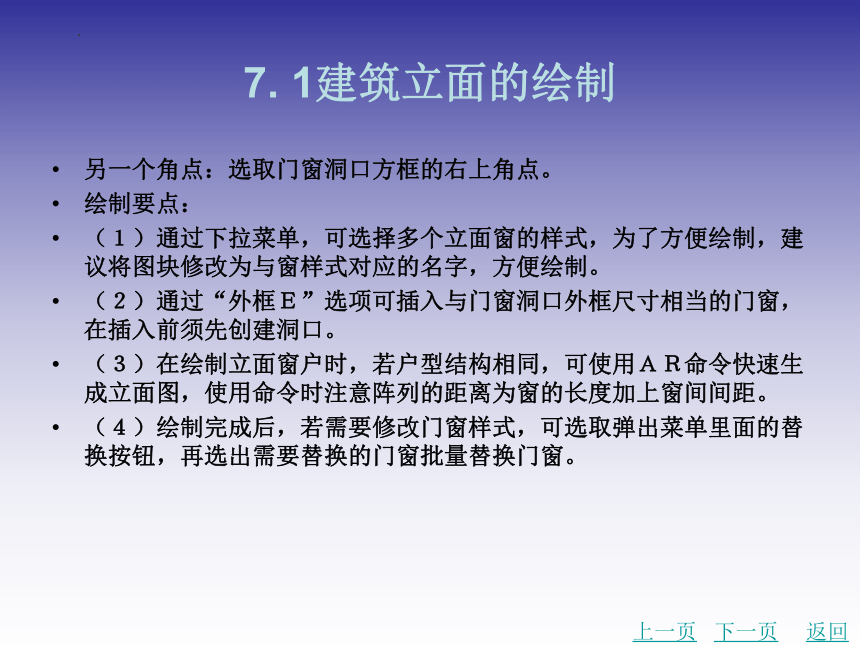 7. 1建筑立面的绘制

• 另一个角点：选取门窗洞口方框的右上角点。
• 绘制要点：
• （１）通过下拉菜单，可选择多个立面窗的样式，为了方便绘制，建议将图块修改为与窗样式对应的名字，方便绘制。
• （２）通过“外框Ｅ”选项可插入与门窗洞口外框尺寸相当的门窗，在插入前须先创建洞口。
• （３）在绘制立面窗户时，若户型结构相同，可使用ＡＲ命令快速生成立面图，使用命令时注意阵列的距离为窗的长度加上窗间间距。
• （４）绘制完成后，若需要修改门窗样式，可选取弹出菜单里面的替换按钮，再选出需要替换的门窗批量替换门窗。

上一页 下一页 返回